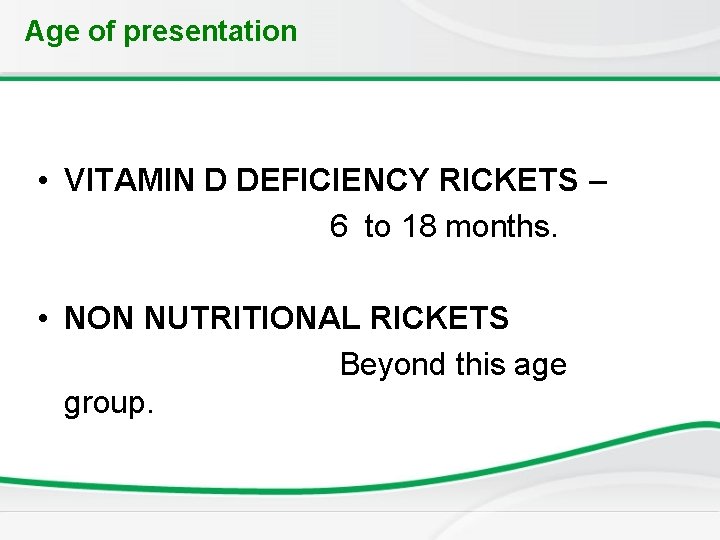 Age of presentation

• VITAMIN D DEFICIENCY RICKETS – 6 to 18 months.

• NON NUTRITIONAL RICKETS Beyond this age group.